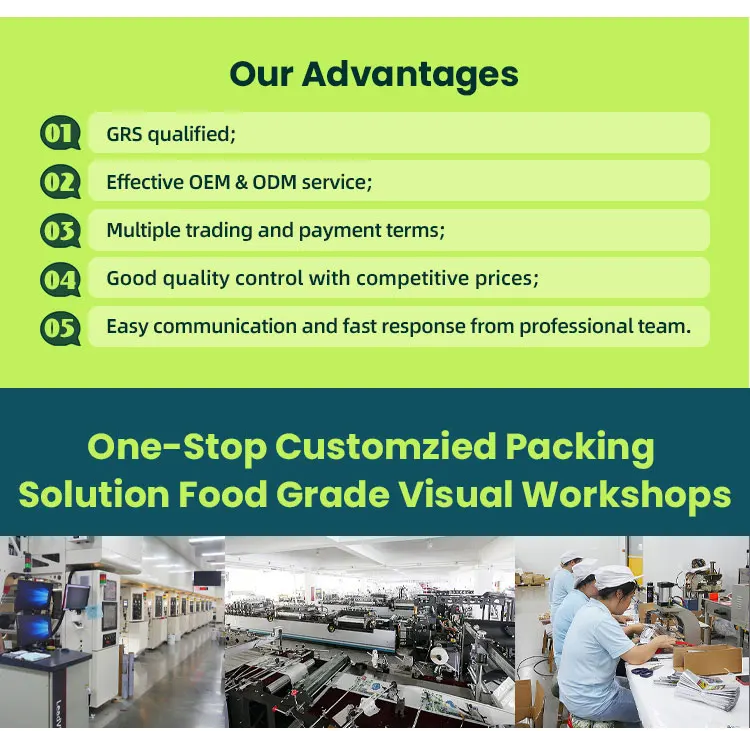 Our Advantages

01 GRS qualified;

02 Effective OEM & ODM service;

03 Multiple trading and payment terms;

04 Good quality control with competitive prices;

05 Easy communication and fast response from professional team.

One-Stop Customzied Packing Solution Food Grade Visual Workshops